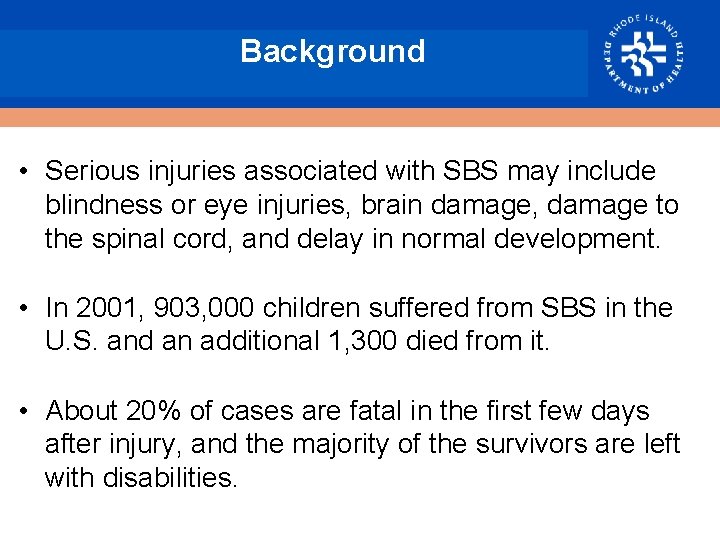 Background

RHODE ISLAND DEPARTMENT OF HEALTH

• Serious injuries associated with SBS may include blindness or eye injuries, brain damage, damage to the spinal cord, and delay in normal development.

• In 2001, 903,000 children suffered from SBS in the U.S. and an additional 1,300 died from it.

• About 20% of cases are fatal in the first few days after injury, and the majority of the survivors are left with disabilities.